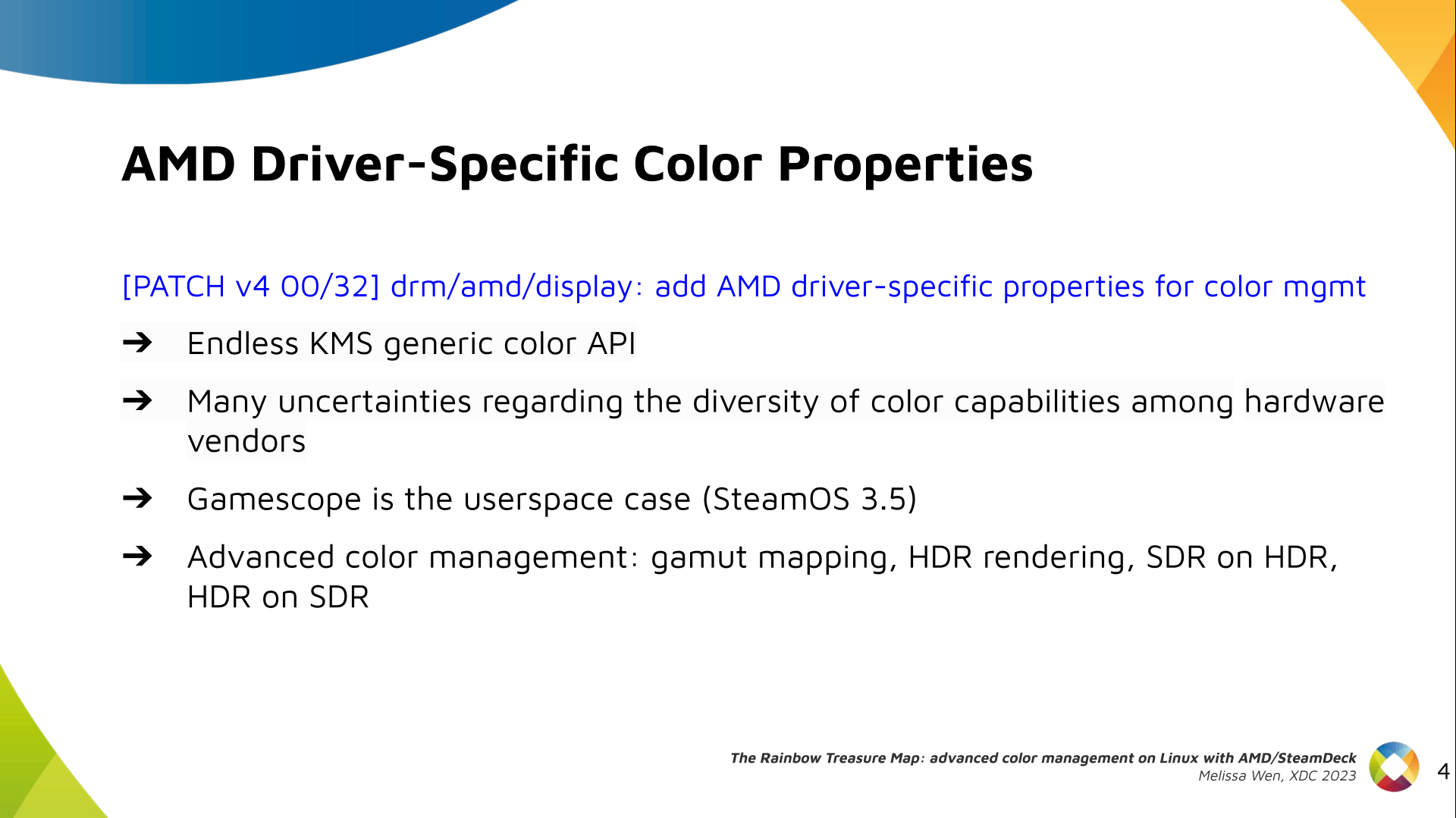 AMD Driver-Specific Color Properties

[PATCH v4 00/32] drm/amd/display: add AMD driver-specific properties for color mgmt

➔ Endless KMS generic color API

➔ Many uncertainties regarding the diversity of color capabilities among hardware vendors

➔ Gamescope is the userspace case (SteamOS 3.5)

➔ Advanced color management: gamut mapping, HDR rendering, SDR on HDR, HDR on SDR

The Rainbow Treasure Map: advanced color management on Linux with AMD/SteamDeck
Melissa Wen, XDC 2023

4